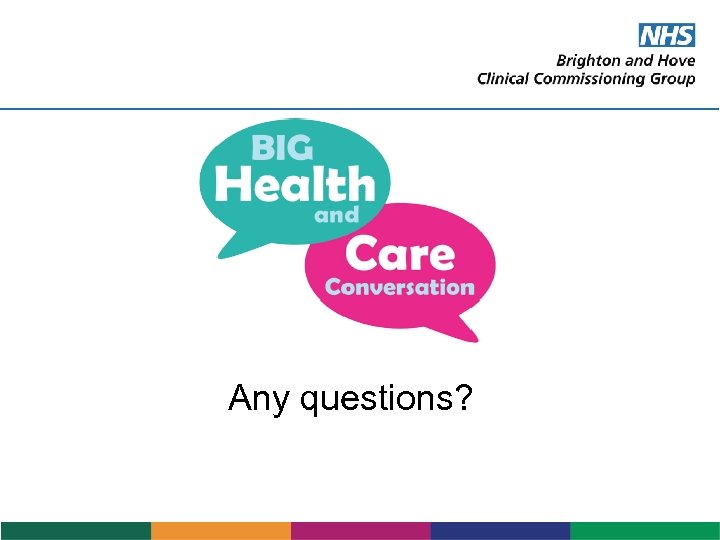 NHS
Brighton and Hove
Clinical Commissioning Group

BIG
Health
and
Care
Conversation

Any questions?